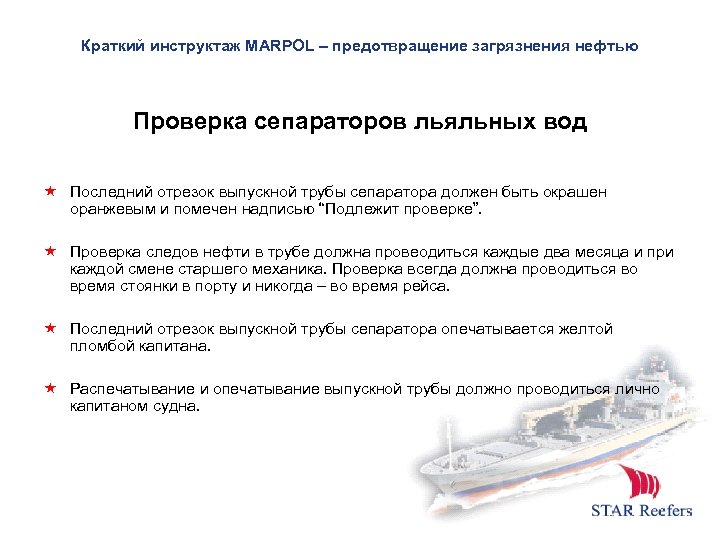 Краткий инструктаж MARPOL – предотвращение загрязнения нефтью

Проверка сепараторов льяльных вод

★ Последний отрезок выпускной трубы сепаратора должен быть окрашен оранжевым и помечен надписью "Подлежит проверке".

★ Проверка следов нефти в трубе должна проводиться каждые два месяца и при каждой смене старшего механика. Проверка всегда должна проводиться во время стоянки в порту и никогда – во время рейса.

★ Последний отрезок выпускной трубы сепаратора опечатывается желтой пломбой капитана.

★ Распечатывание и опечатывание выпускной трубы должно проводиться лично капитаном судна.

STAR Reefers